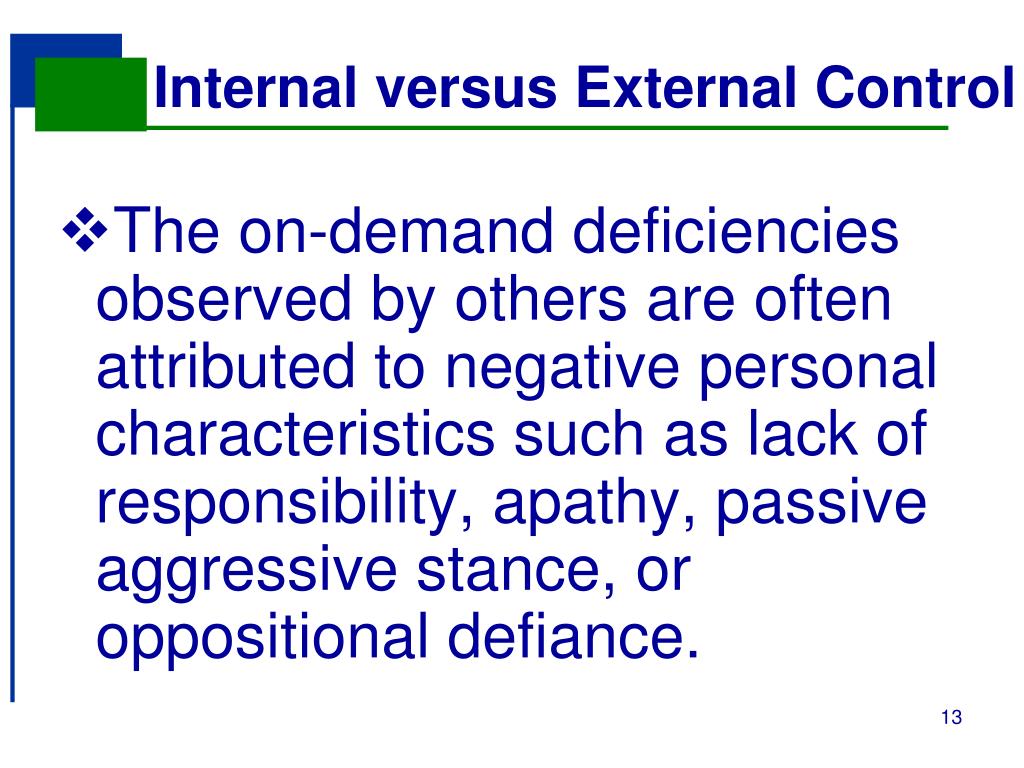 Internal versus External Control

❖The on-demand deficiencies observed by others are often attributed to negative personal characteristics such as lack of responsibility, apathy, passive aggressive stance, or oppositional defiance.

13